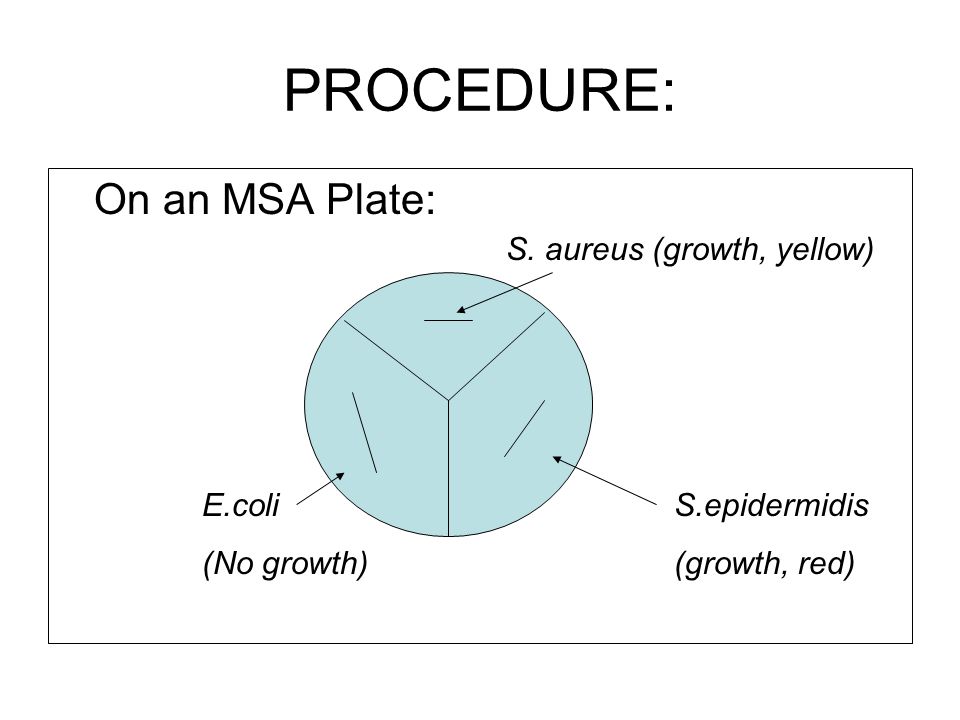 PROCEDURE:

On an MSA Plate:

S. aureus (growth, yellow)

E.coli

(No growth)

S.epidermidis

(growth, red)